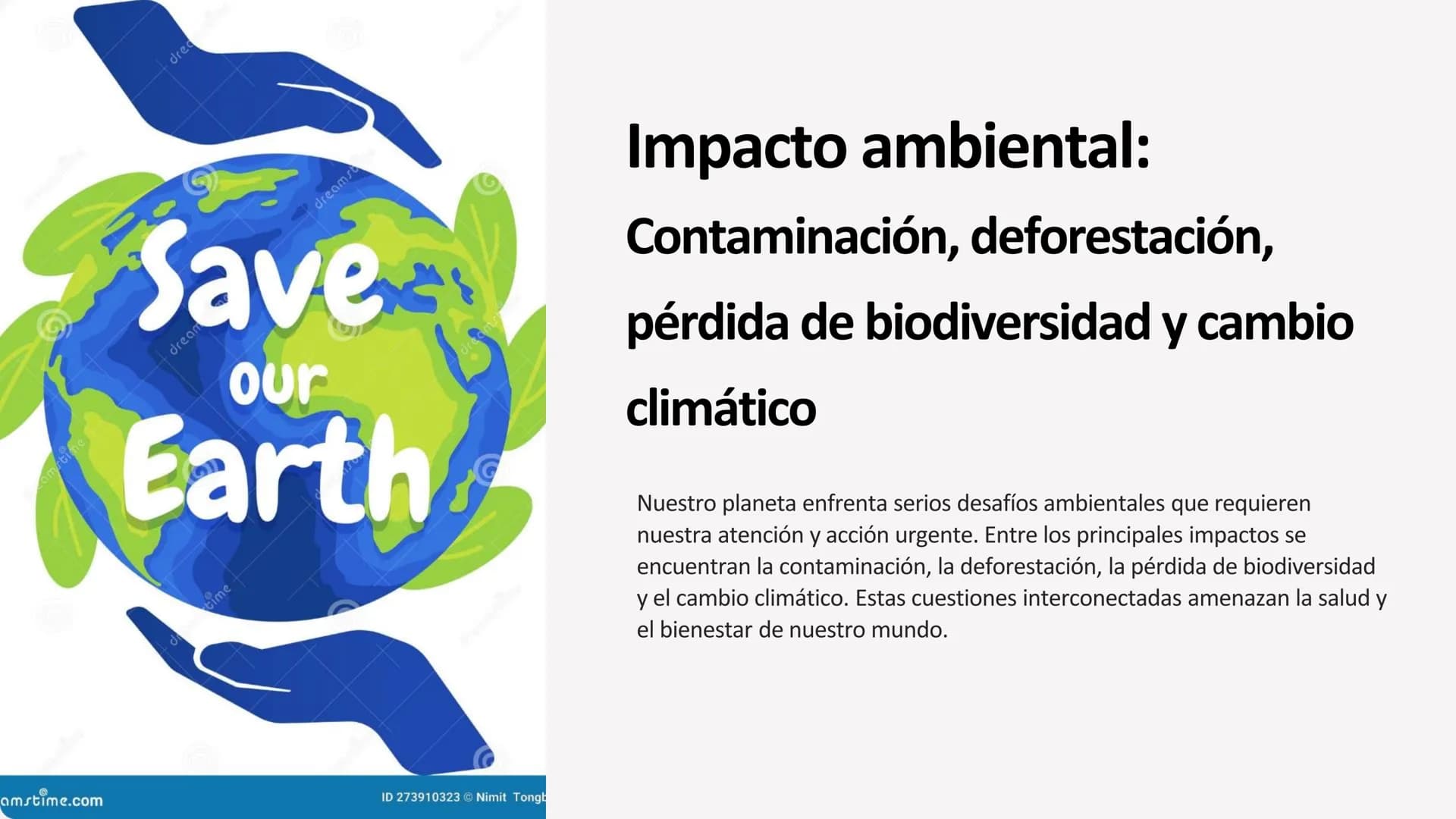 Save our Earth

amstime.com

ID 273910323 © Nimit Tongb

Impacto ambiental:

Contaminación, deforestación, pérdida de biodiversidad y cambio climático

Nuestro planeta enfrenta serios desafíos ambientales que requieren nuestra atención y acción urgente. Entre los principales impactos se encuentran la contaminación, la deforestación, la pérdida de biodiversidad y el cambio climático. Estas cuestiones interconectadas amenazan la salud y el bienestar de nuestro mundo.